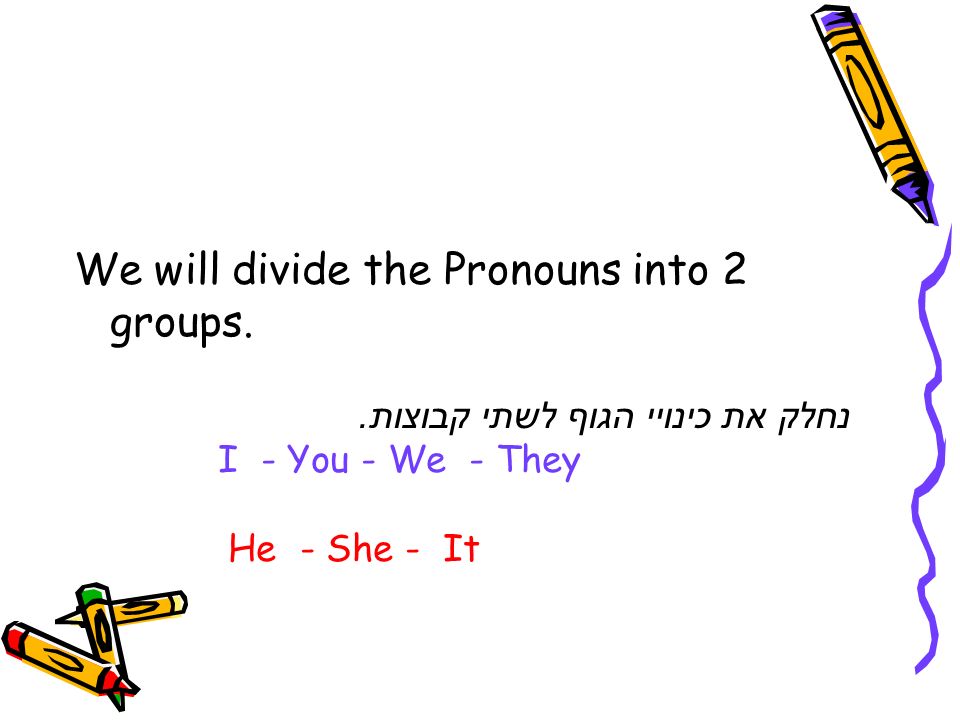 We will divide the Pronouns into 2 groups.

נחלק את כינויי הגוף לשתי קבוצות.

I - You - We - They

He - She - It